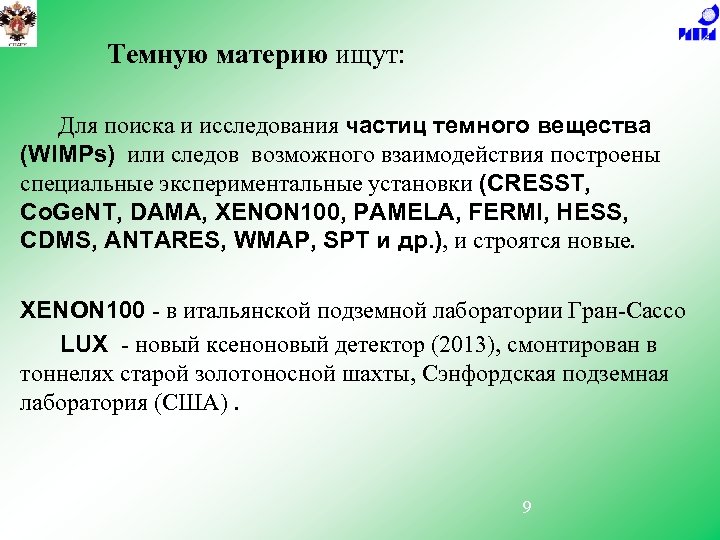 Темную материю ищут:

Для поиска и исследования частиц темного вещества (WIMPs) или следов возможного взаимодействия построены специальные экспериментальные установки (CRESST, CoGeNT, DAMA, XENON100, PAMELA, FERMI, HESS, CDMS, ANTARES, WMAP, SPT и др.), и строятся новые.

XENON100 - в итальянской подземной лаборатории Гран-Сассо

LUX - новый ксеноновый детектор (2013), смонтирован в тоннелях старой золотоносной шахты, Сэнфордская подземная лаборатория (США) .

9